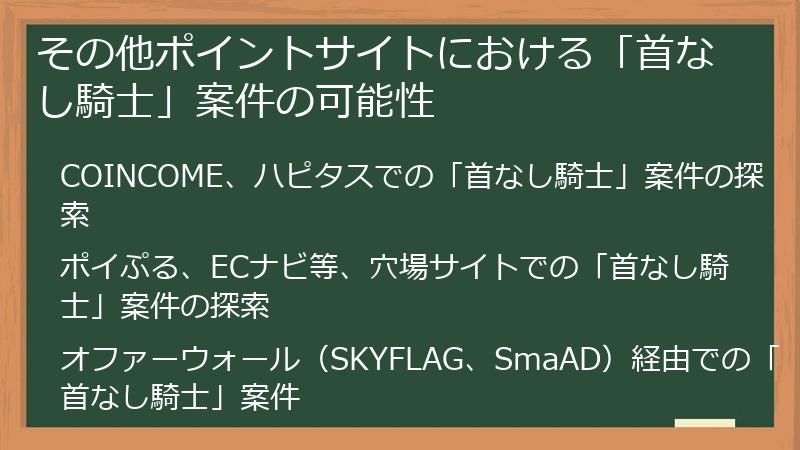 その他ポイントサイトにおける「首なし騎士」案件の可能性

COINCOME、ハピタスでの「首なし騎士」案件の探索

ポイぷる、ECナビ等、穴場サイトでの「首なし騎士」案件の探索

オファーウォール（SKYFLAG、SmaAD）経由での「首なし騎士」案件